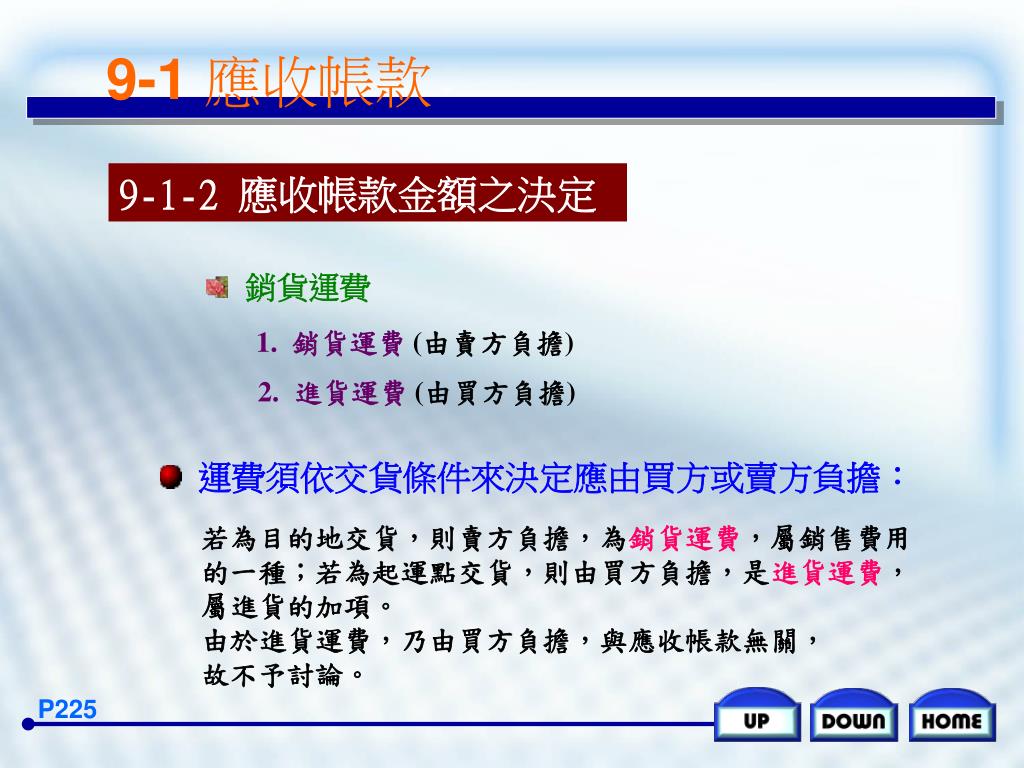 9-1 應收帳款

9-1-2 應收帳款金額之決定

銷貨運費

1. 銷貨運費 (由賣方負擔)

2. 進貨運費 (由買方負擔)

運費須依交貨條件來決定應由買方或賣方負擔：

若為目的地交貨，則賣方負擔，為銷貨運費，屬銷售費用的一種；若為起運點交貨，則由買方負擔，是進貨運費，屬進貨的加項。
由於進貨運費，乃由買方負擔，與應收帳款無關，故不予討論。

P225

UP DOWN HOME